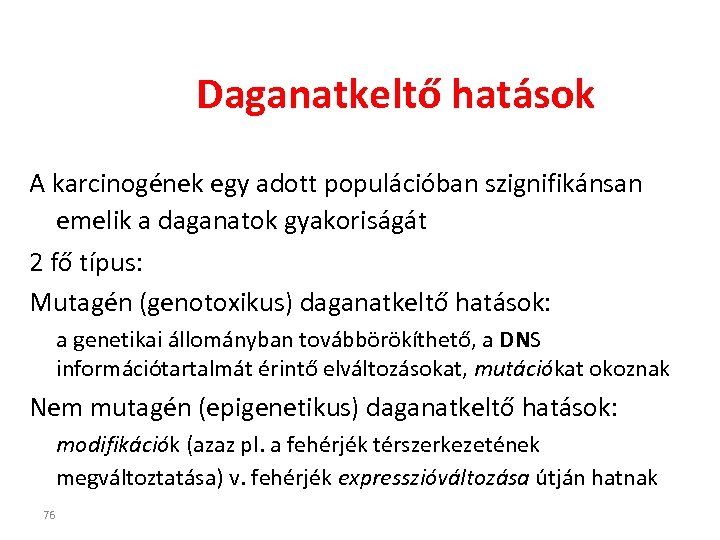 Daganatkeltő hatások

A karcinogének egy adott populációban szignifikánsan emelik a daganatok gyakoriságát

2 fő típus:

Mutagén (genotoxikus) daganatkeltő hatások:

a genetikai állományban továbbörökíthető, a DNS információtartalmát érintő elváltozásokat, mutációkat okoznak

Nem mutagén (epigenetikus) daganatkeltő hatások:

modifikációk (azaz pl. a fehérjék térszerkezetének megváltoztatása) v. fehérjék expresszióváltozása útján hatnak

76